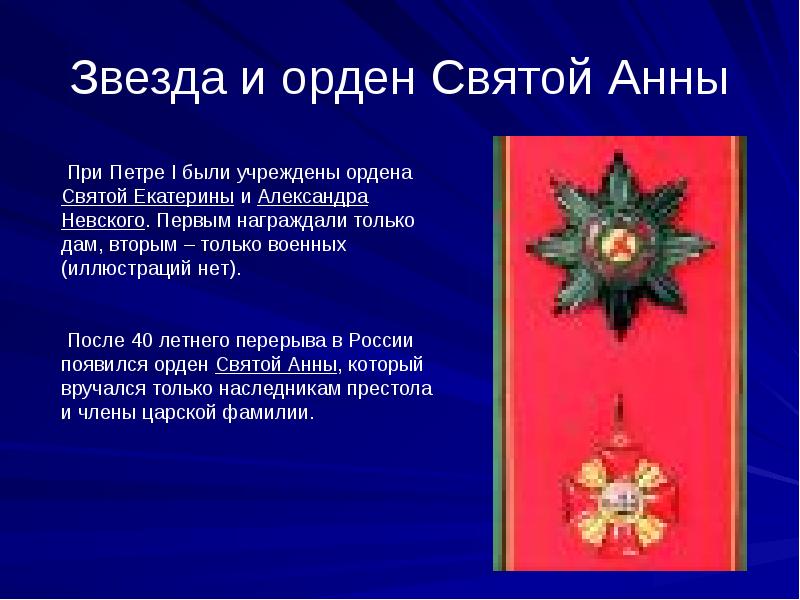 Звезда и орден Святой Анны

При Петре I были учреждены ордена Святой Екатерины и Александра Невского. Первым награждали только дам, вторым – только военных (иллюстраций нет).

После 40 летнего перерыва в России появился орден Святой Анны, который вручался только наследникам престола и члены царской фамилии.